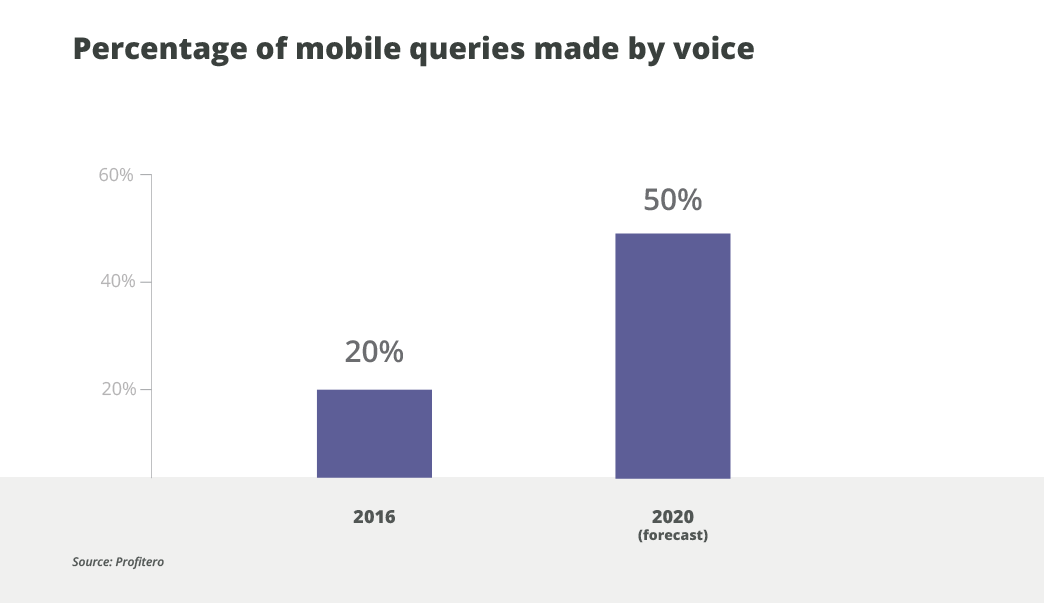 Percentage of mobile queries made by voice

60%

40%

20%

20%

50%

2016

2020
(forecast)

Source: Profitero